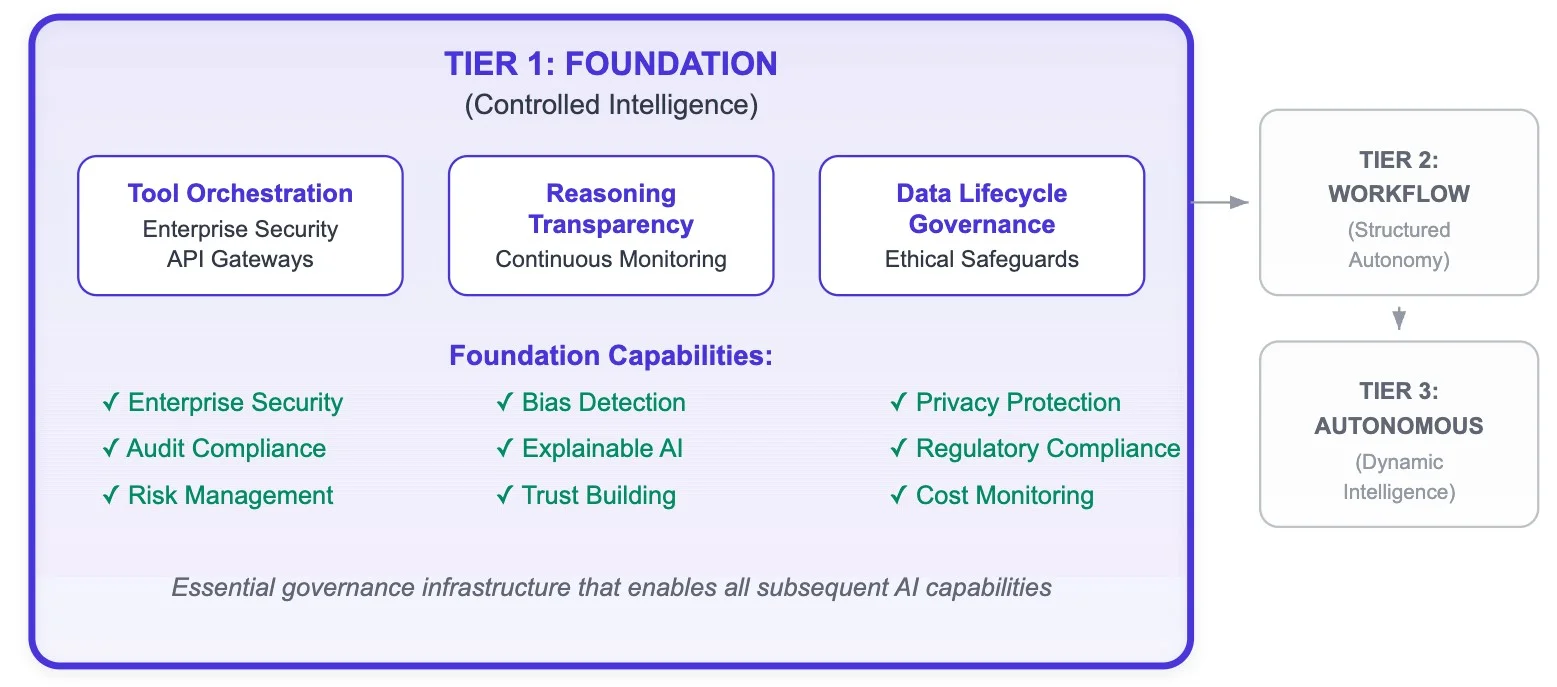 TIER 1: FOUNDATION
(Controlled Intelligence)

Tool Orchestration
Enterprise Security
API Gateways

Reasoning Transparency
Continuous Monitoring

Data Lifecycle Governance
Ethical Safeguards

Foundation Capabilities:

✓ Enterprise Security
✓ Audit Compliance
✓ Risk Management

✓ Bias Detection
✓ Explainable AI
✓ Trust Building

✓ Privacy Protection
✓ Regulatory Compliance
✓ Cost Monitoring

Essential governance infrastructure that enables all subsequent AI capabilities

TIER 2:
WORKFLOW
(Structured Autonomy)

TIER 3:
AUTONOMOUS
(Dynamic Intelligence)